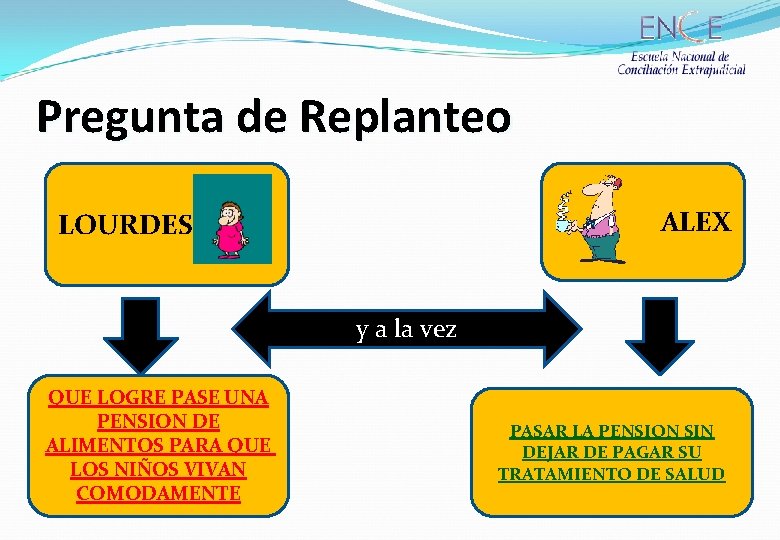 ENCE
Escuela Nacional de Conciliación Extrajudicial

Pregunta de Replanteo

LOURDES

ALEX

y a la vez

QUE LOGRE PASE UNA PENSION DE ALIMENTOS PARA QUE LOS NIÑOS VIVAN COMODAMENTE

PASAR LA PENSION SIN DEJAR DE PAGAR SU TRATAMIENTO DE SALUD